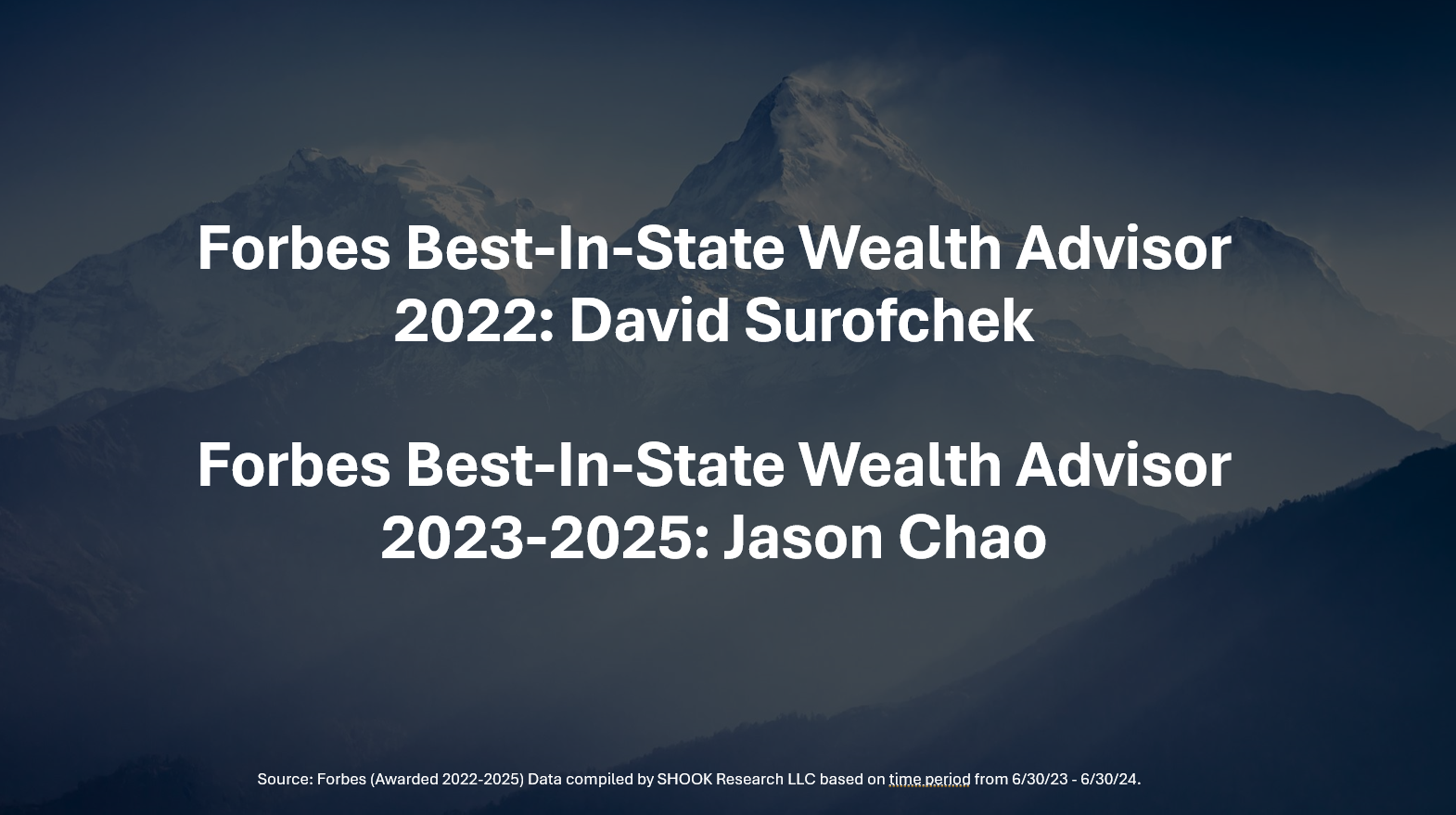 Forbes Best-In-State Wealth Advisor 2022: David Surofchek

Forbes Best-In-State Wealth Advisor 2023-2025: Jason Chao

Source: Forbes (Awarded 2022-2025) Data compiled by SHOOK Research LLC based on time period from 6/30/23 - 6/30/24.